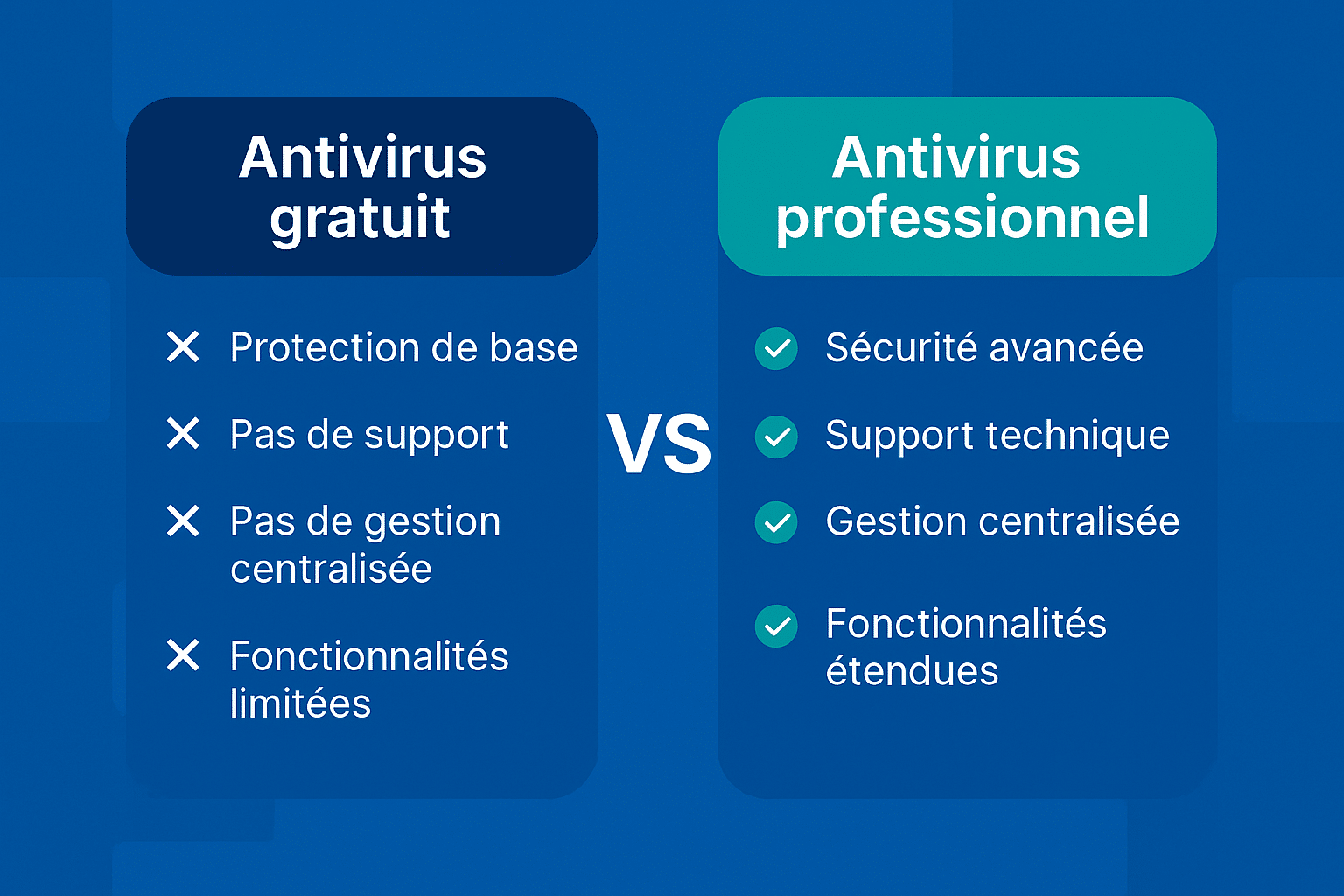 Antivirus gratuit

Protection de base

Pas de support

Pas de gestion centralisée

Fonctionnalités limitées

VS

Antivirus professionnel

Sécurité avancée

Support technique

Gestion centralisée

Fonctionnalités étendues